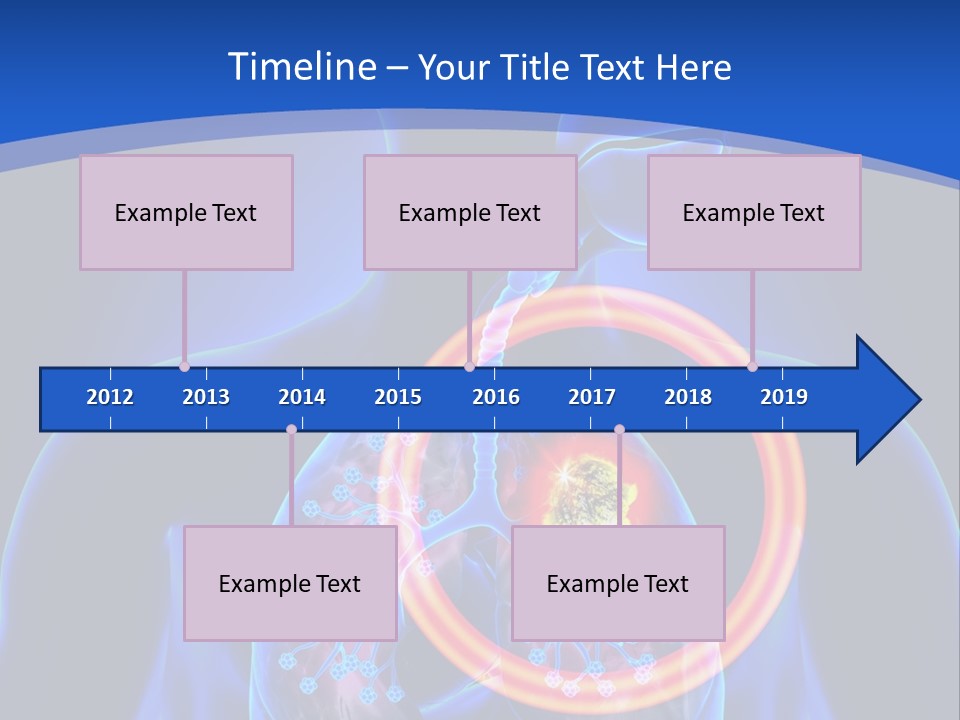 Timeline – Your Title Text Here

Example Text

Example Text

Example Text

2012 2013 2014 2015 2016 2017 2018 2019

Example Text

Example Text